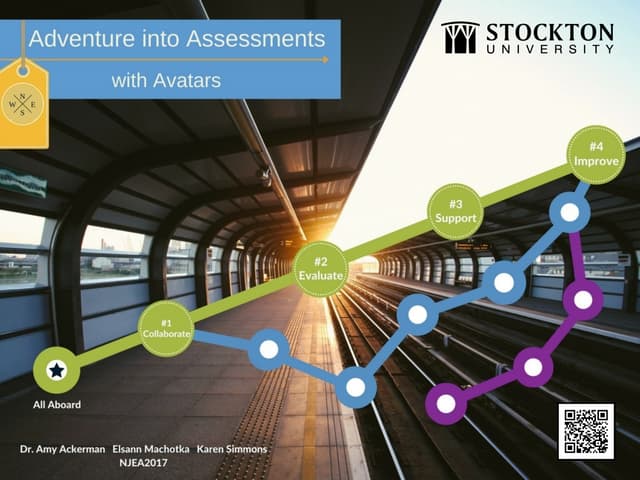 Adventure into Assessments
with Avatars

N
W E
S

STOCKTON
UNIVERSITY

#4
Improve

#3
Support

#2
Evaluate

#1
Collaborate

All Aboard

Dr. Amy Ackerman Elsann Machotka Karen Simmons
NJEA2017